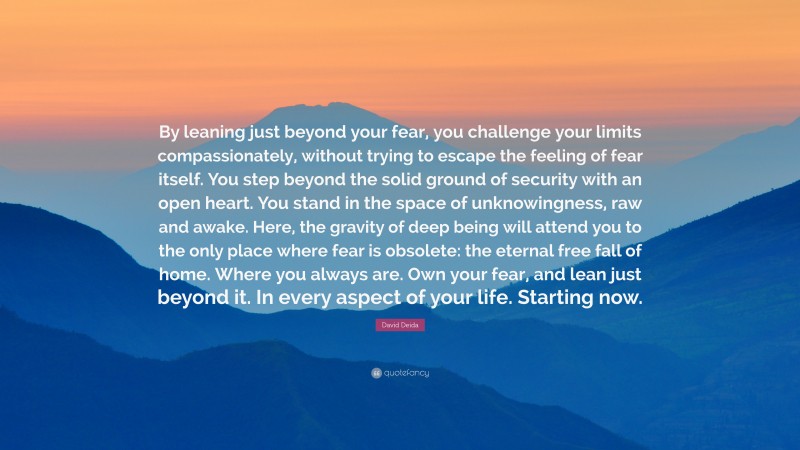 By leaning just beyond your fear, you challenge your limits compassionately, without trying to escape the feeling of fear itself. You step beyond the solid ground of security with an open heart. You stand in the space of unknowingness, raw and awake. Here, the gravity of deep being will attend you to the only place where fear is obsolete: the eternal free fall of home. Where you always are. Own your fear, and lean just beyond it. In every aspect of your life. Starting now.

David Deida

quotefancy